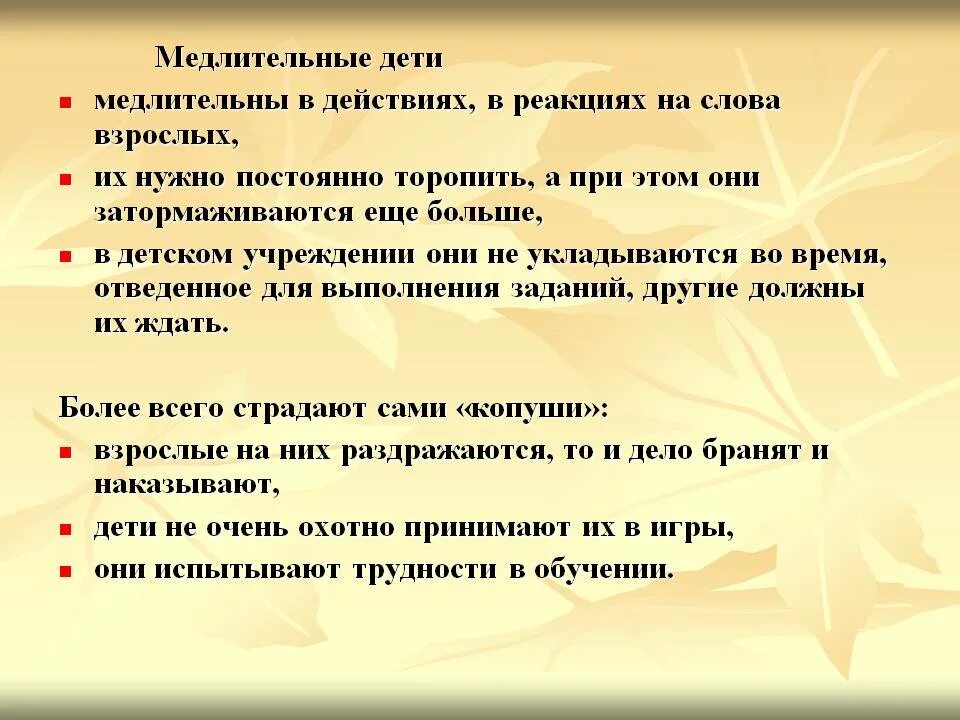 Медлительные дети

- медлительны в действиях, в реакциях на слова взрослых,
- их нужно постоянно торопить, а при этом они затормаживаются еще больше,
- в детском учреждении они не укладываются во время, отведенное для выполнения заданий, другие должны их ждать.

Более всего страдают сами «копуши»:

- взрослые на них раздражаются, то и дело бранят и наказывают,
- дети не очень охотно принимают их в игры,
- они испытывают трудности в обучении.